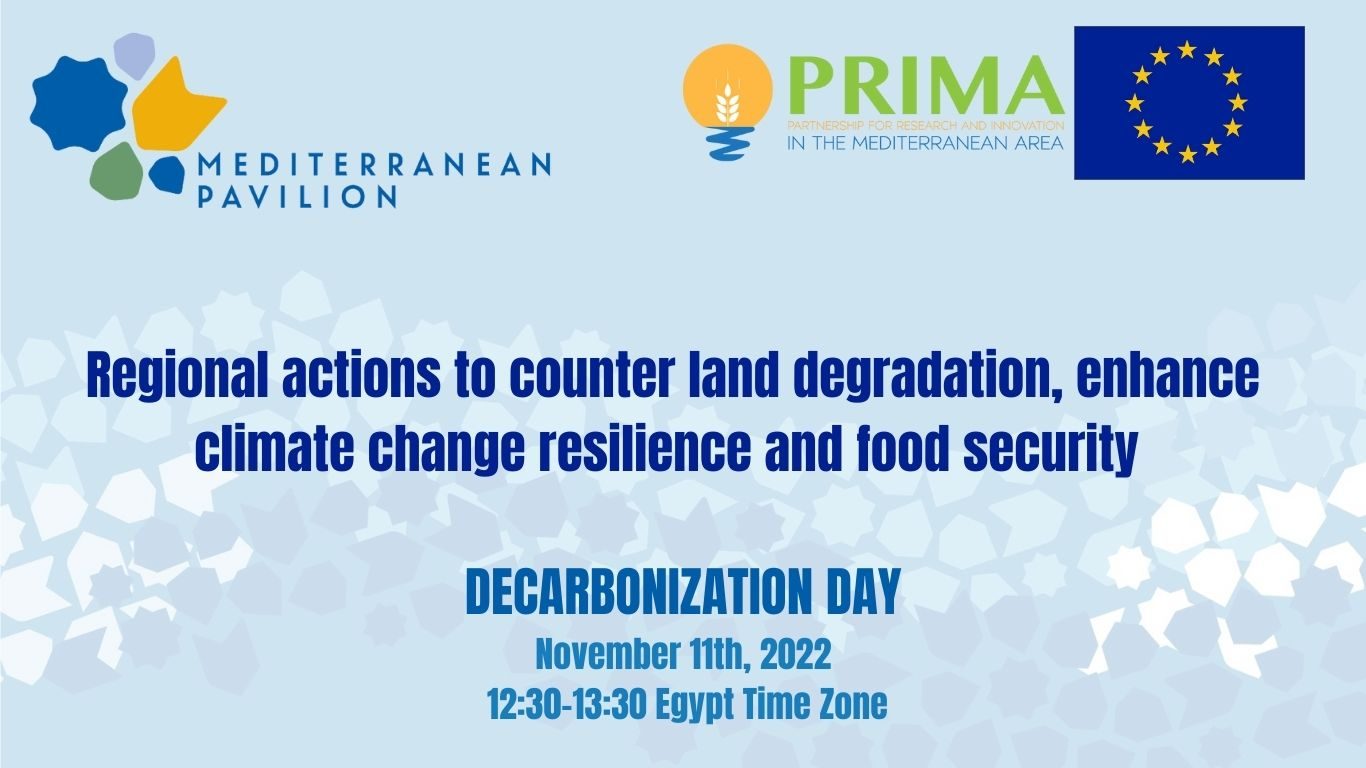 MEDITERRANEAN PAVILION

PRIMA
PARTNERSHIP FOR RESEARCH AND INNOVATION IN THE MEDITERRANEAN AREA

Regional actions to counter land degradation, enhance climate change resilience and food security

DECARBONIZATION DAY
November 11th, 2022
12:30-13:30 Egypt Time Zone